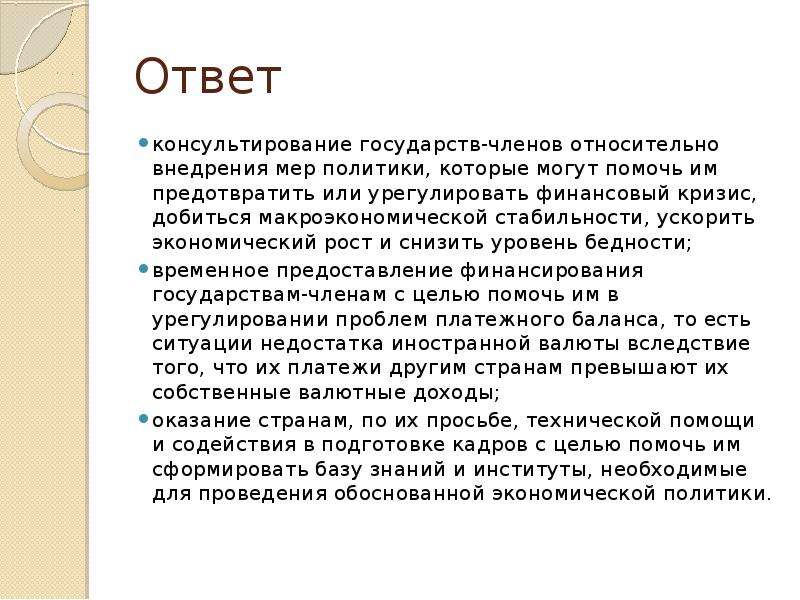 Ответ

• консультирование государств-членов относительно внедрения мер политики, которые могут помочь им предотвратить или урегулировать финансовый кризис, добиться макроэкономической стабильности, ускорить экономический рост и снизить уровень бедности;

• временное предоставление финансирования государствам-членам с целью помочь им в урегулировании проблем платежного баланса, то есть ситуации недостатка иностранной валюты вследствие того, что их платежи другим странам превышают их собственные валютные доходы;

• оказание странам, по их просьбе, технической помощи и содействия в подготовке кадров с целью помочь им сформировать базу знаний и институты, необходимые для проведения обоснованной экономической политики.